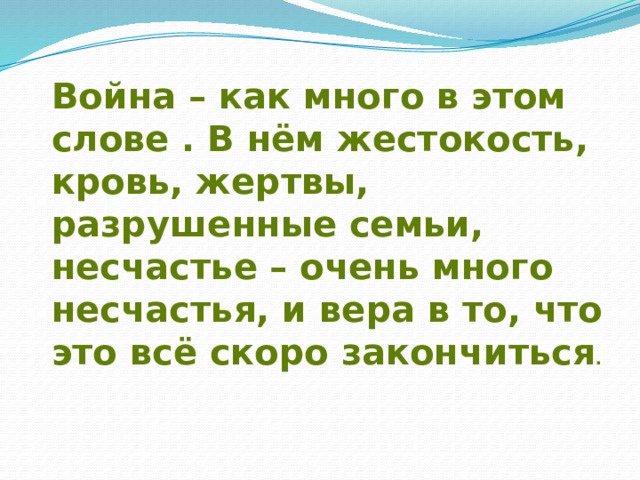 Война – как много в этом слове . В нём жестокость, кровь, жертвы, разрушенные семьи, несчастье – очень много несчастья, и вера в то, что это всё скоро закончиться.